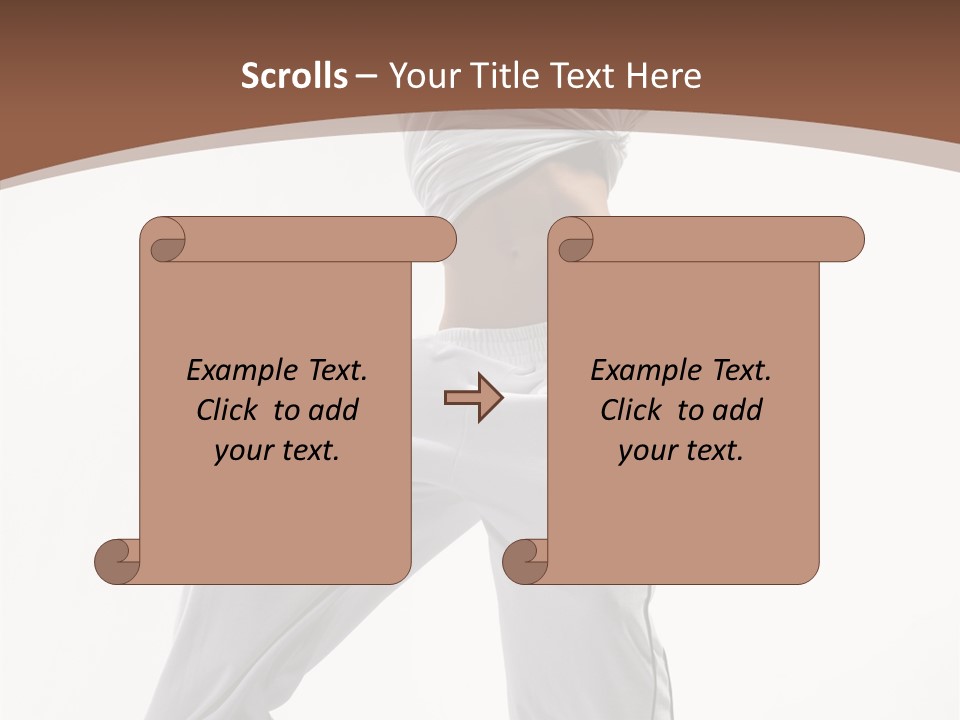 Scrolls – Your Title Text Here

Example Text. Click to add your text.

Example Text. Click to add your text.